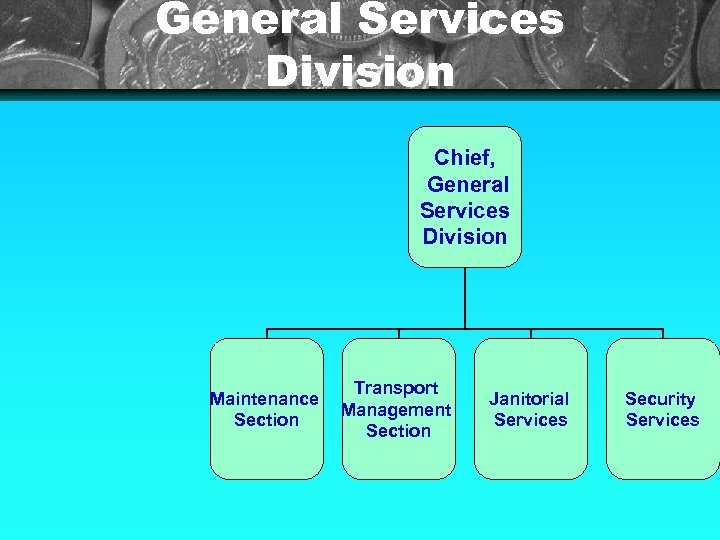 General Services Division

Chief, General Services Division

Maintenance Section

Transport Management Section

Janitorial Services

Security Services